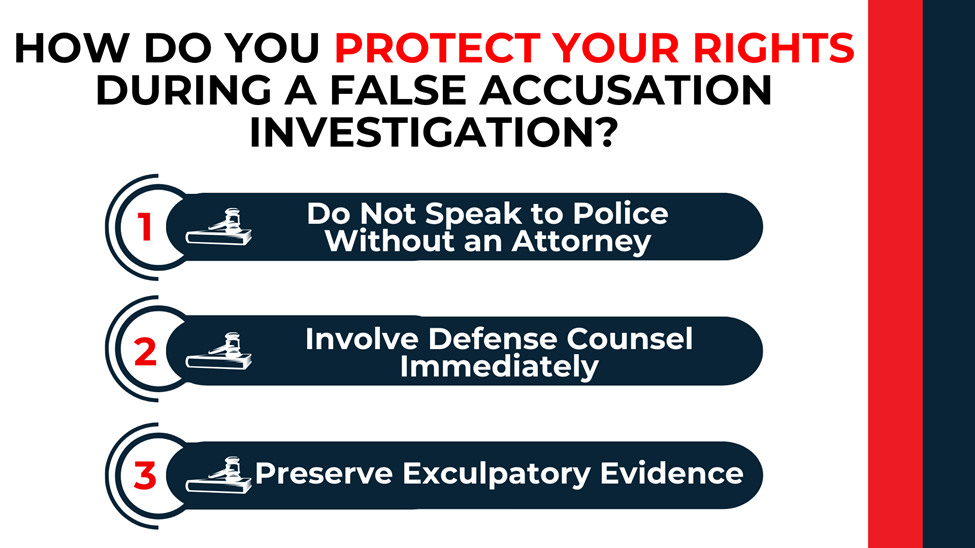 HOW DO YOU PROTECT YOUR RIGHTS DURING A FALSE ACCUSATION INVESTIGATION?

1 Do Not Speak to Police Without an Attorney

2 Involve Defense Counsel Immediately

3 Preserve Exculpatory Evidence